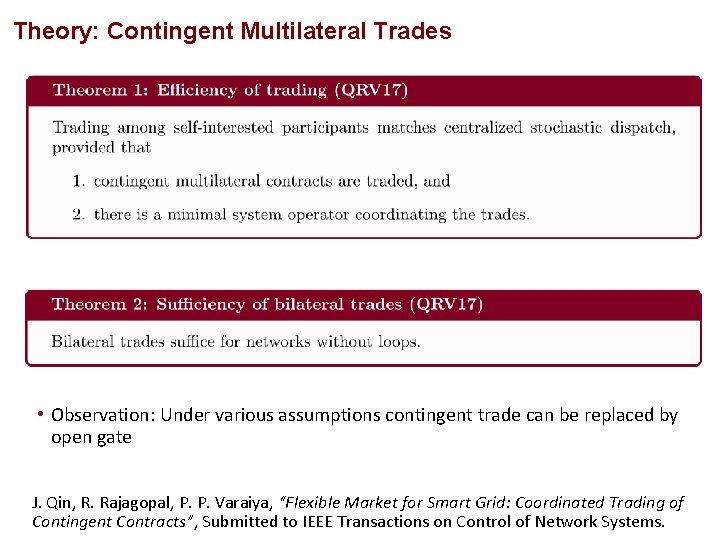 Theory: Contingent Multilateral Trades

Theorem 1: Efficiency of trading (QRV17)

Trading among self-interested participants matches centralized stochastic dispatch, provided that

1. contingent multilateral contracts are traded, and

2. there is a minimal system operator coordinating the trades.

Theorem 2: Sufficiency of bilateral trades (QRV17)

Bilateral trades suffice for networks without loops.

• Observation: Under various assumptions contingent trade can be replaced by open gate

J. Qin, R. Rajagopal, P. P. Varaiya, "Flexible Market for Smart Grid: Coordinated Trading of Contingent Contracts", Submitted to IEEE Transactions on Control of Network Systems.